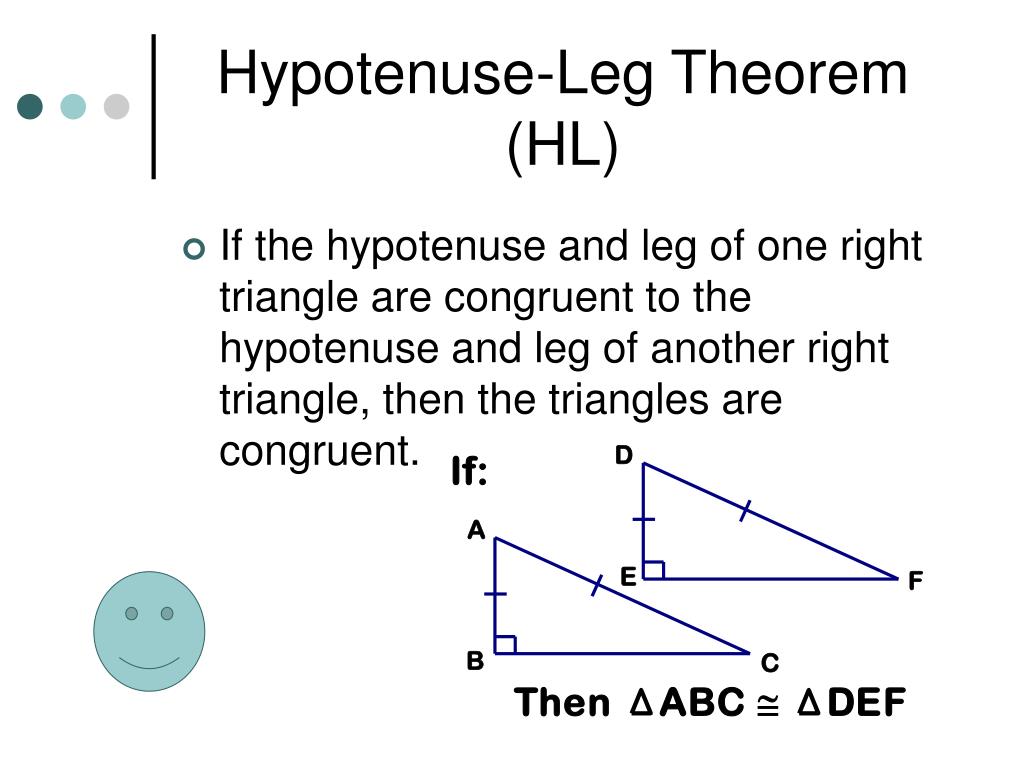 Hypotenuse-Leg Theorem (HL)

If the hypotenuse and leg of one right triangle are congruent to the hypotenuse and leg of another right triangle, then the triangles are congruent.

If:

D

E

F

A

B

C

Then $\Delta ABC \cong \Delta DEF$